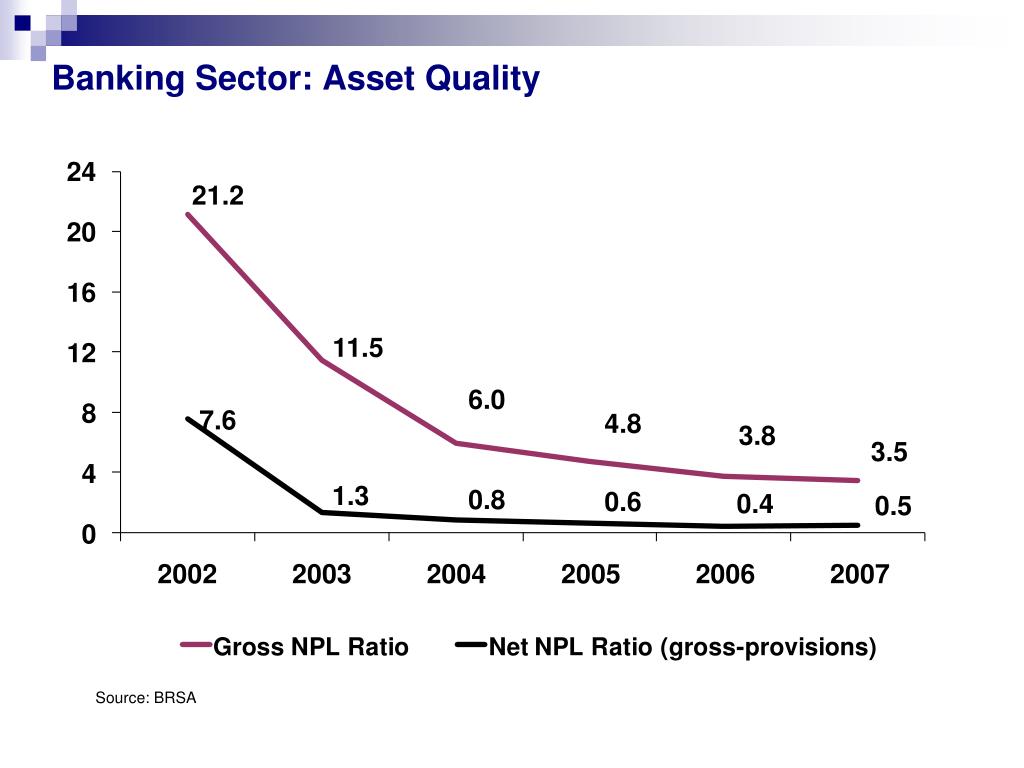 Banking Sector: Asset Quality

24
20
16
12
8
4
0

21.2
11.5
6.0
4.8
3.8
3.5

7.6
1.3
0.8
0.6
0.4
0.5

2002
2003
2004
2005
2006
2007

Gross NPL Ratio
Net NPL Ratio (gross-provisions)

Source: BRSA